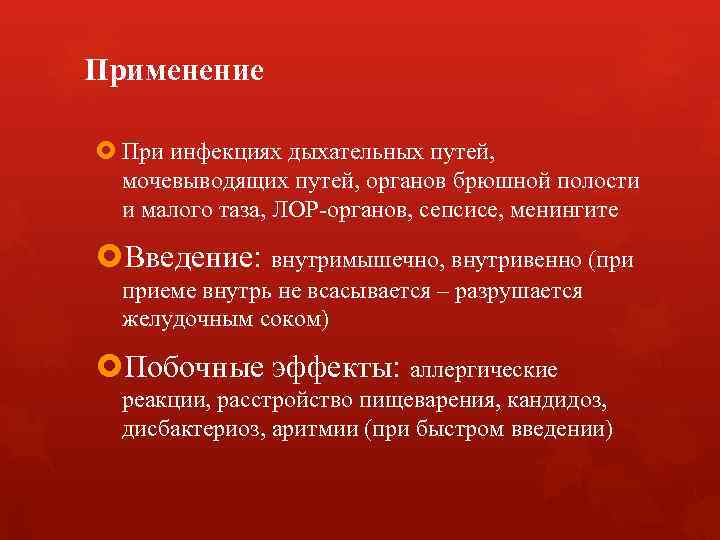 Применение

При инфекциях дыхательных путей, мочевыводящих путей, органов брюшной полости и малого таза, ЛОР-органов, сепсисе, менингите

Введение: внутримышечно, внутривенно (при приеме внутрь не всасывается – разрушается желудочным соком)

Побочные эффекты: аллергические реакции, расстройство пищеварения, кандидоз, дисбактериоз, аритмии (при быстром введении)